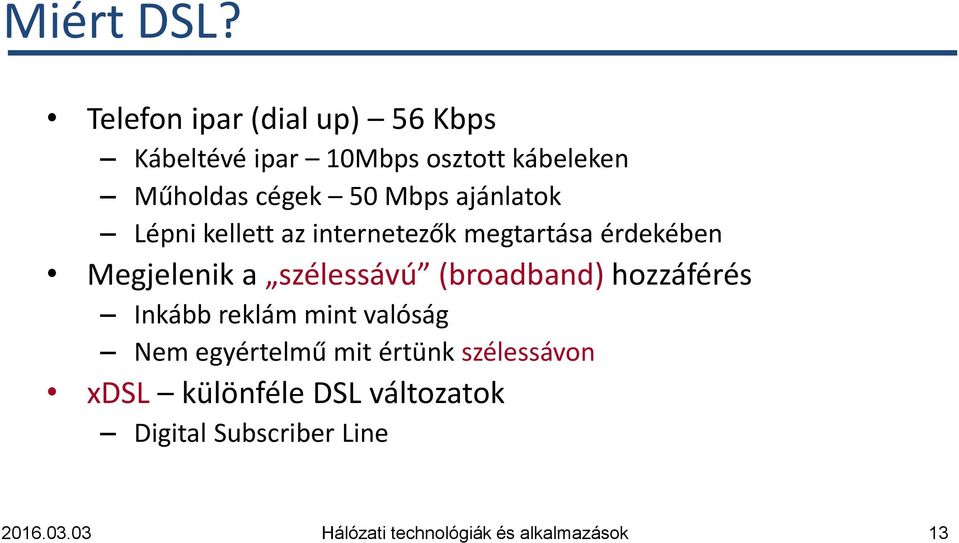 Miért DSL?

• Telefon ipar (dial up) – 56 Kbps
– Kábeltévé ipar – 10Mbps osztott kábeleken
– Műholdas cégek – 50 Mbps ajánlatok
– Lépni kellett az internetezők megtartása érdekében
• Megjelenik a „szélessávú” (broadband) hozzáférés
– Inkább reklám mint valóság
– Nem egyértelmű mit értünk szélessávon
• xDSL – különféle DSL változatok
– Digital Subscriber Line

2016.03.03 Hálózati technológiák és alkalmazások 13